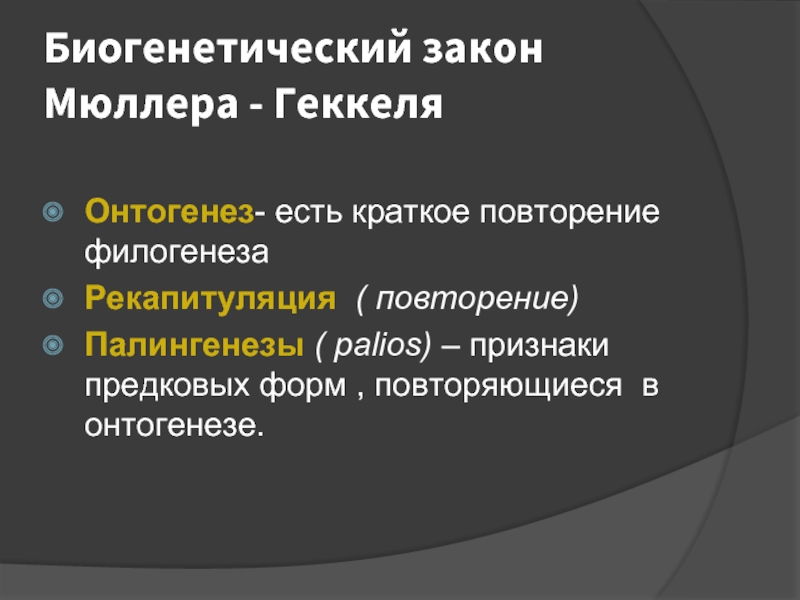 Биогенетический закон Мюллера - Геккеля

Онтогенез- есть краткое повторение филогенеза

Рекапитуляция ( повторение)

Палингенезы ( palios) – признаки предковых форм , повторяющиеся в онтогенезе.